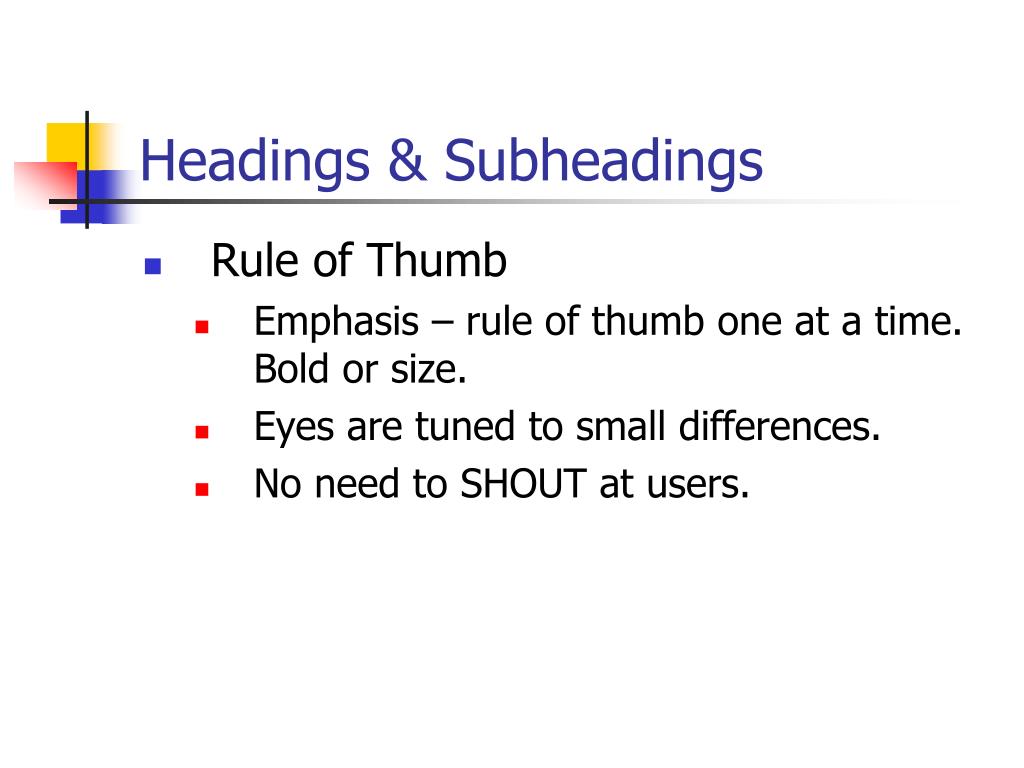 Headings & Subheadings

- Rule of Thumb
  - Emphasis – rule of thumb one at a time. Bold or size.
  - Eyes are tuned to small differences.
  - No need to SHOUT at users.